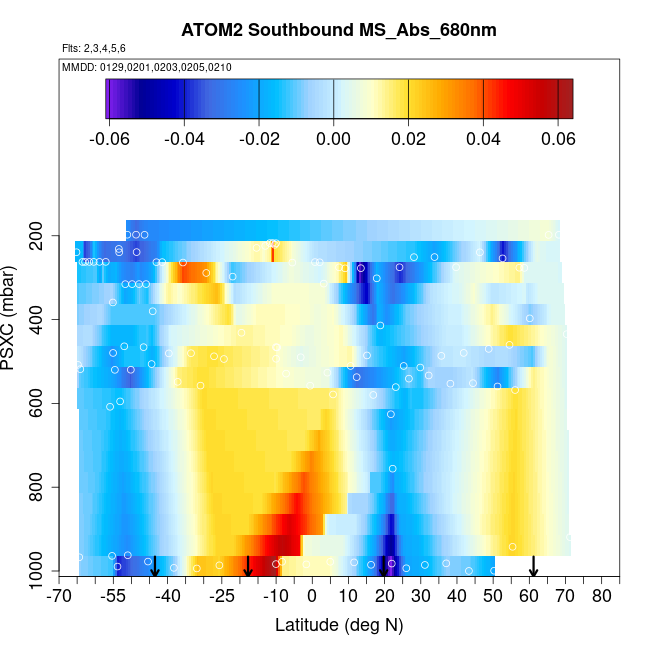 ATOM2 Southbound MS_Abs_680nm

Flts: 2,3,4,5,6

MMDD: 0129,0201,0203,0205,0210

-0.06 -0.04 -0.02 0.00 0.02 0.04 0.06

PSXC (mbar)

200
400
600
800
1000

-70 -55 -40 -25 -10 0 10 20 30 40 50 60 70 80

Latitude (deg N)